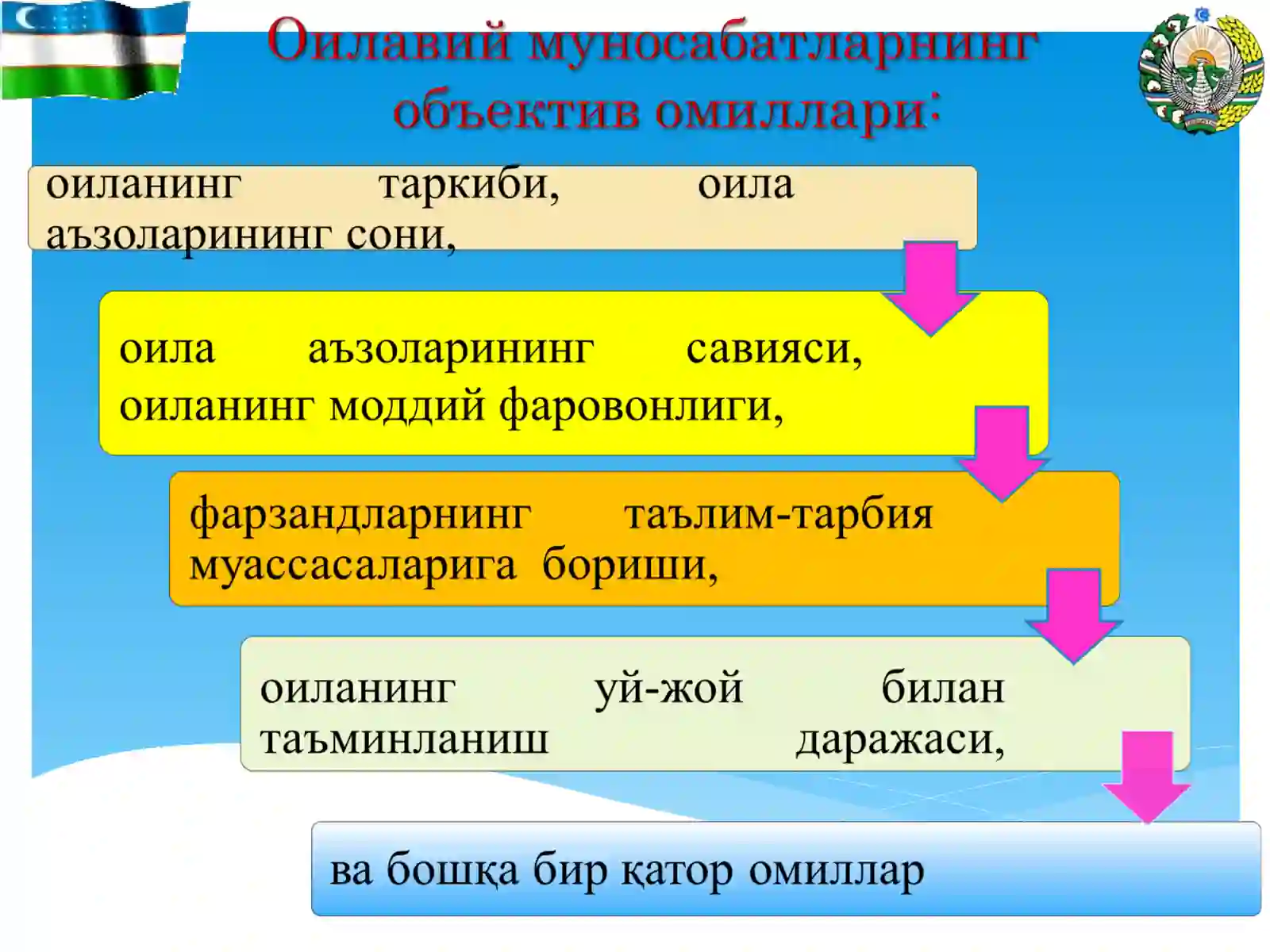 Оилавий муносабатларнинг объектив омиллари:

оиланинг таркиби, оила аъзоларининг сони,

оила аъзоларининг савияси, оиланинг моддий фаровонлиги,

фарзандларнинг таълим-тарбия муассасаларига бориши,

оиланинг уй-жой билан таъминланиш даражаси,

ва бошқа бир қатор омиллар